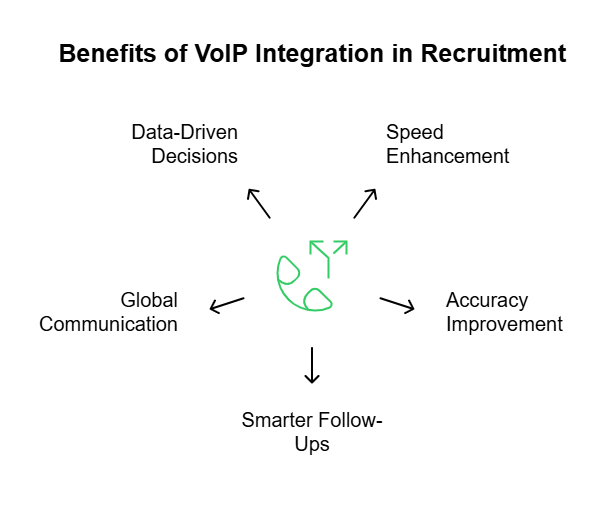 Benefits of VoIP Integration in Recruitment

Data-Driven Decisions

Speed Enhancement

Global Communication

Accuracy Improvement

Smarter Follow-Ups